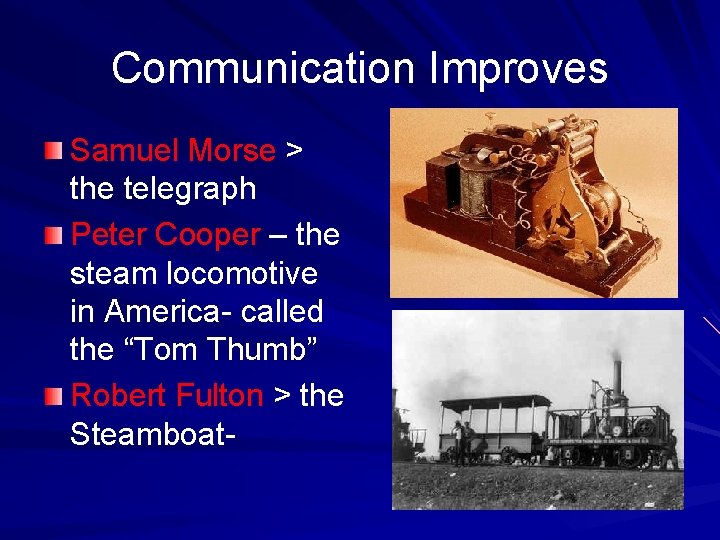 Communication Improves

Samuel Morse > the telegraph

Peter Cooper – the steam locomotive in America- called the “Tom Thumb”

Robert Fulton > the Steamboat-